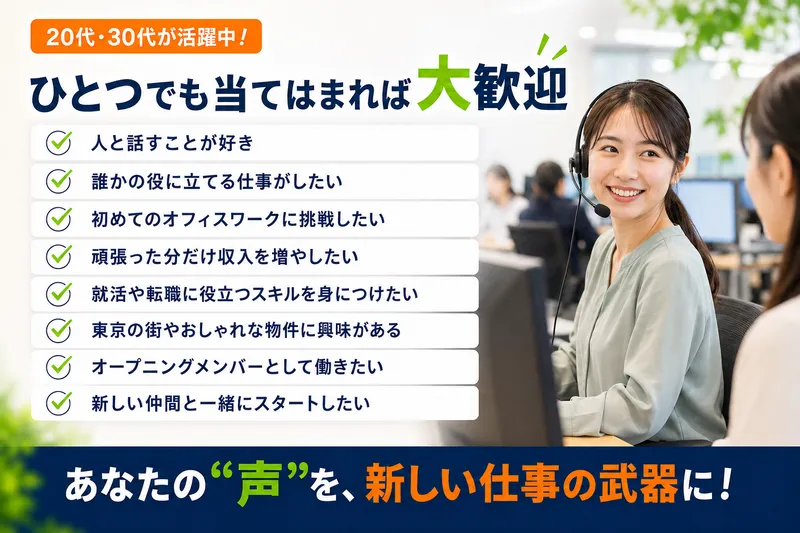 20代・30代が活躍中！

ひとつでも当てはまれば大歓迎

人と話すことが好き

誰かの役に立てる仕事がしたい

初めてのオフィスワークに挑戦したい

頑張った分だけ収入を増やしたい

就活や転職に役立つスキルを身につけたい

東京の街やおしゃれな物件に興味がある

オープニングメンバーとして働きたい

新しい仲間と一緒にスタートしたい

あなたの“声”を、新しい仕事の武器に！